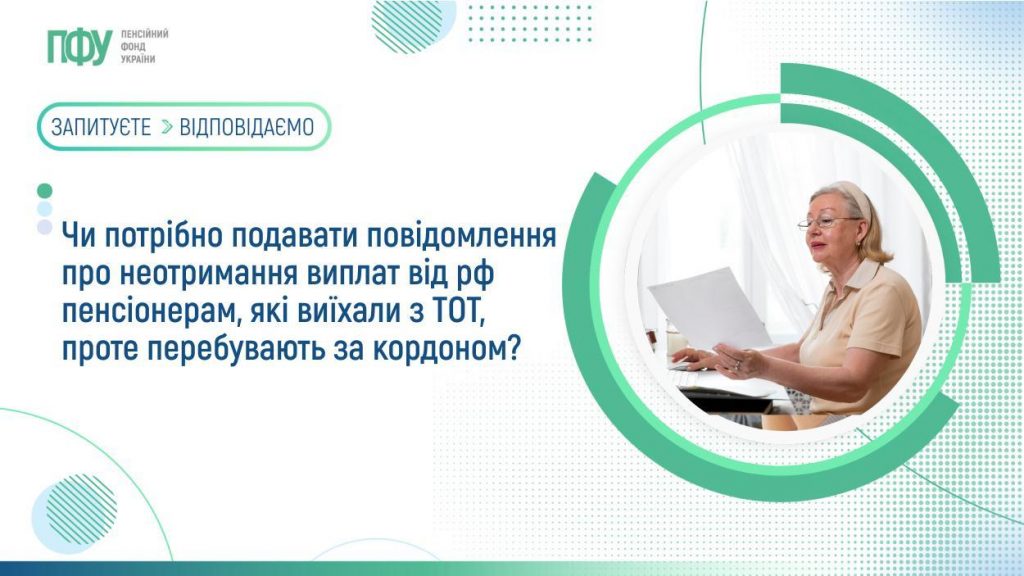 ПФУ ПЕНСІЙНИЙ ФОНД УКРАЇНИ

ЗАПИТУЄТЕ > ВІДПОВІДАЄМО

Чи потрібно подавати повідомлення про неотримання виплат від рф пенсіонерам, які виїхали з ТОТ, проте перебувають за кордоном?